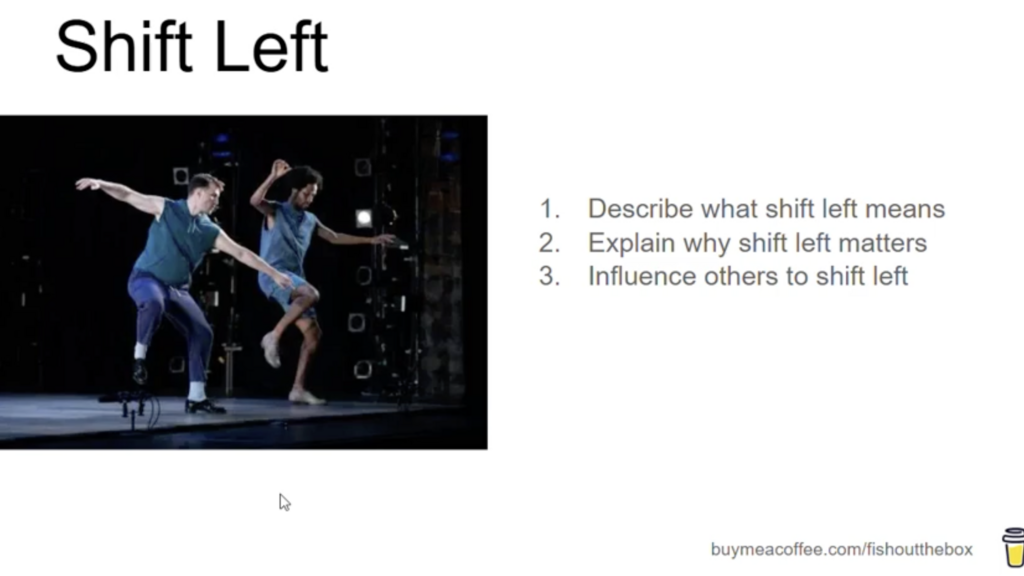 Shift Left

1. Describe what shift left means
2. Explain why shift left matters
3. Influence others to shift left

buymeacoffee.com/fishoutthebox